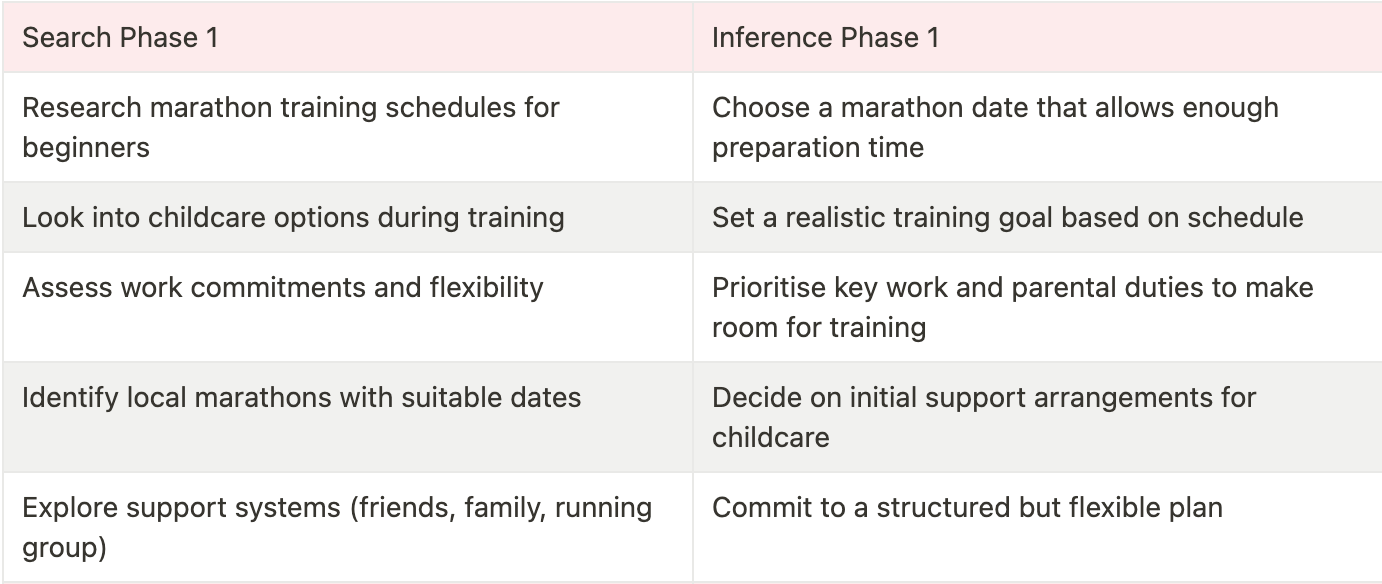 | Search Phase 1 | Inference Phase 1 |
|---|---|
| Research marathon training schedules for beginners | Choose a marathon date that allows enough preparation time |
| Look into childcare options during training | Set a realistic training goal based on schedule |
| Assess work commitments and flexibility | Prioritise key work and parental duties to make room for training |
| Identify local marathons with suitable dates | Decide on initial support arrangements for childcare |
| Explore support systems (friends, family, running group) | Commit to a structured but flexible plan |